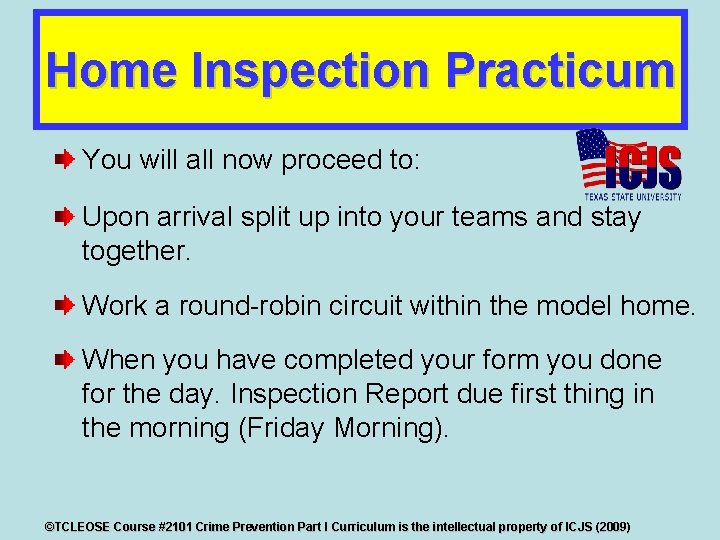 Home Inspection Practicum

ICJS
TEXAS STATE UNIVERSITY

You will all now proceed to:

Upon arrival split up into your teams and stay together.

Work a round-robin circuit within the model home.

When you have completed your form you done for the day. Inspection Report due first thing in the morning (Friday Morning).

©TCLEOSE Course #2101 Crime Prevention Part I Curriculum is the intellectual property of ICJS (2009)